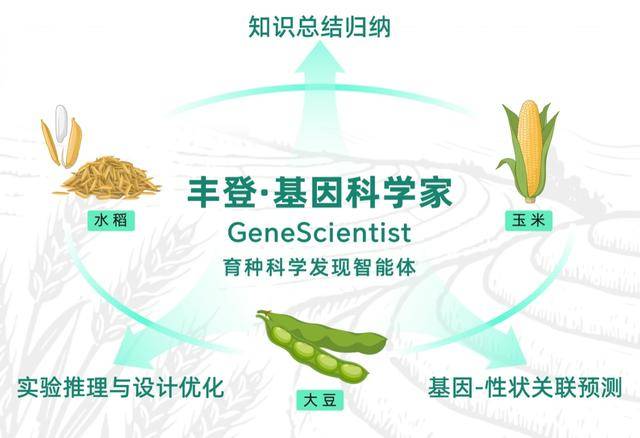 知识总结归纳

水稻

丰登·基因科学家
GeneScientist
育种科学发现智能体

玉米

实验推理与设计优化

大豆

基因-性状关联预测